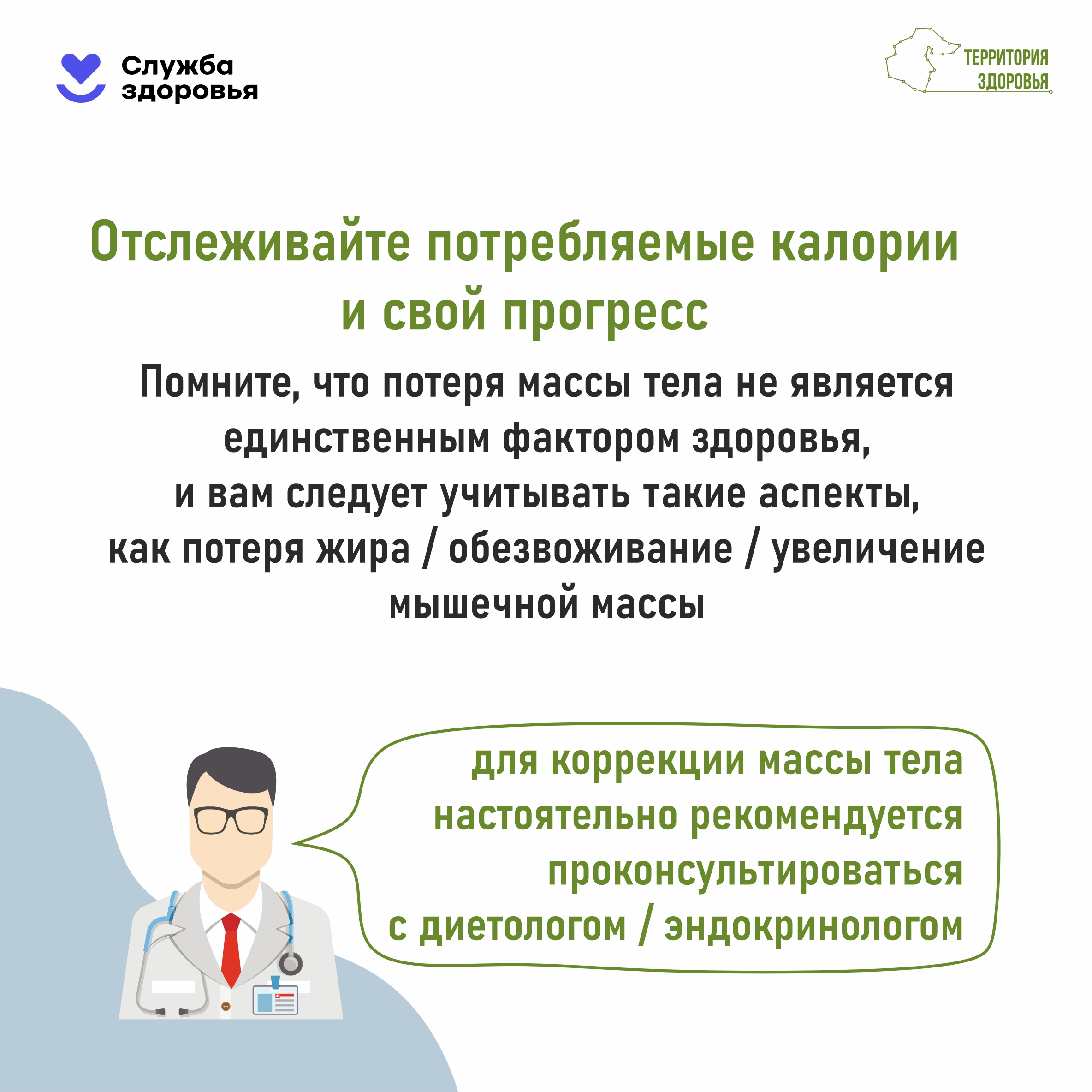 Служба здоровья

ТЕРРИТОРИЯ ЗДОРОВЬЯ

Отслеживайте потребляемые калории и свой прогресс

Помните, что потеря массы тела не является единственным фактором здоровья, и вам следует учитывать такие аспекты, как потеря жира / обезвоживание / увеличение мышечной массы

для коррекции массы тела настоятельно рекомендуется проконсультироваться с диетологом / эндокринологом